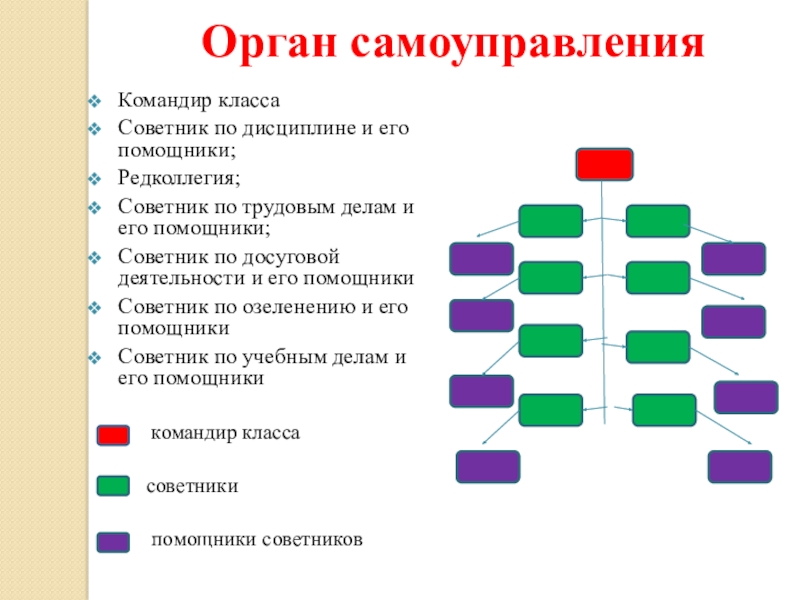 Орган самоуправления

Командир класса

Советник по дисциплине и его помощники;

Редколлегия;

Советник по трудовым делам и его помощники;

Советник по досуговой деятельности и его помощники

Советник по озеленению и его помощники

Советник по учебным делам и его помощники

командир класса

советники

помощники советников